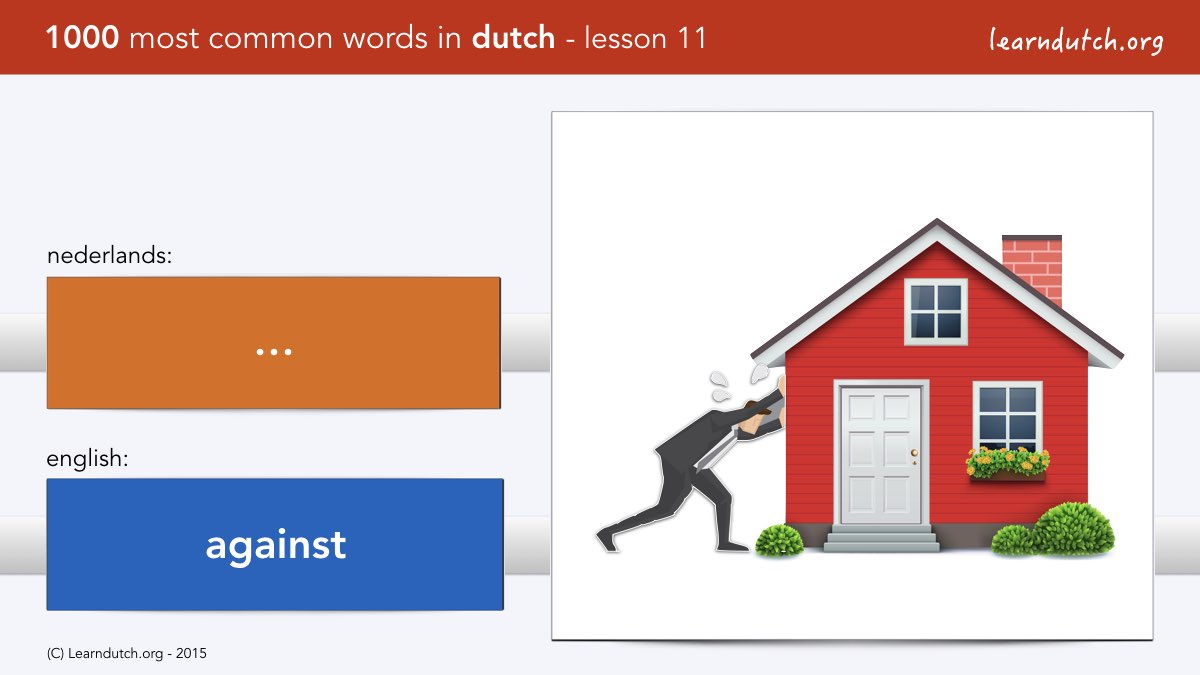 1000 most common words in dutch - lesson 11

learndutch.org

nederlands:

...

english:

against

(C) Learndutch.org - 2015